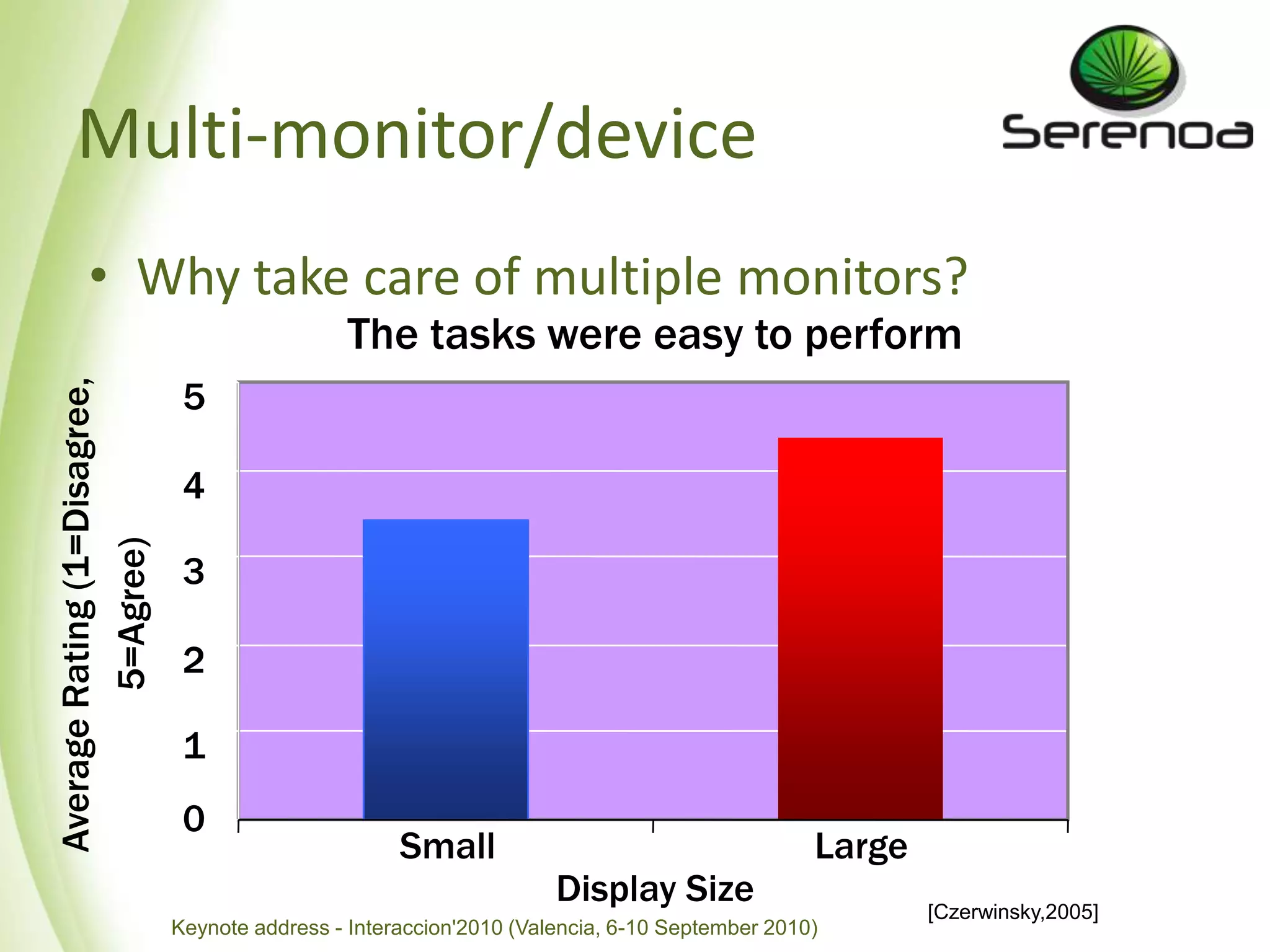 Multi-monitor/device

Serenoa

• Why take care of multiple monitors?

The tasks were easy to perform

Average Rating (1=Disagree, 5=Agree)

5
4
3
2
1
0

Small
Large

Display Size

[Czerwinsky,2005]

Keynote address - Interaccion'2010 (Valencia, 6-10 September 2010)